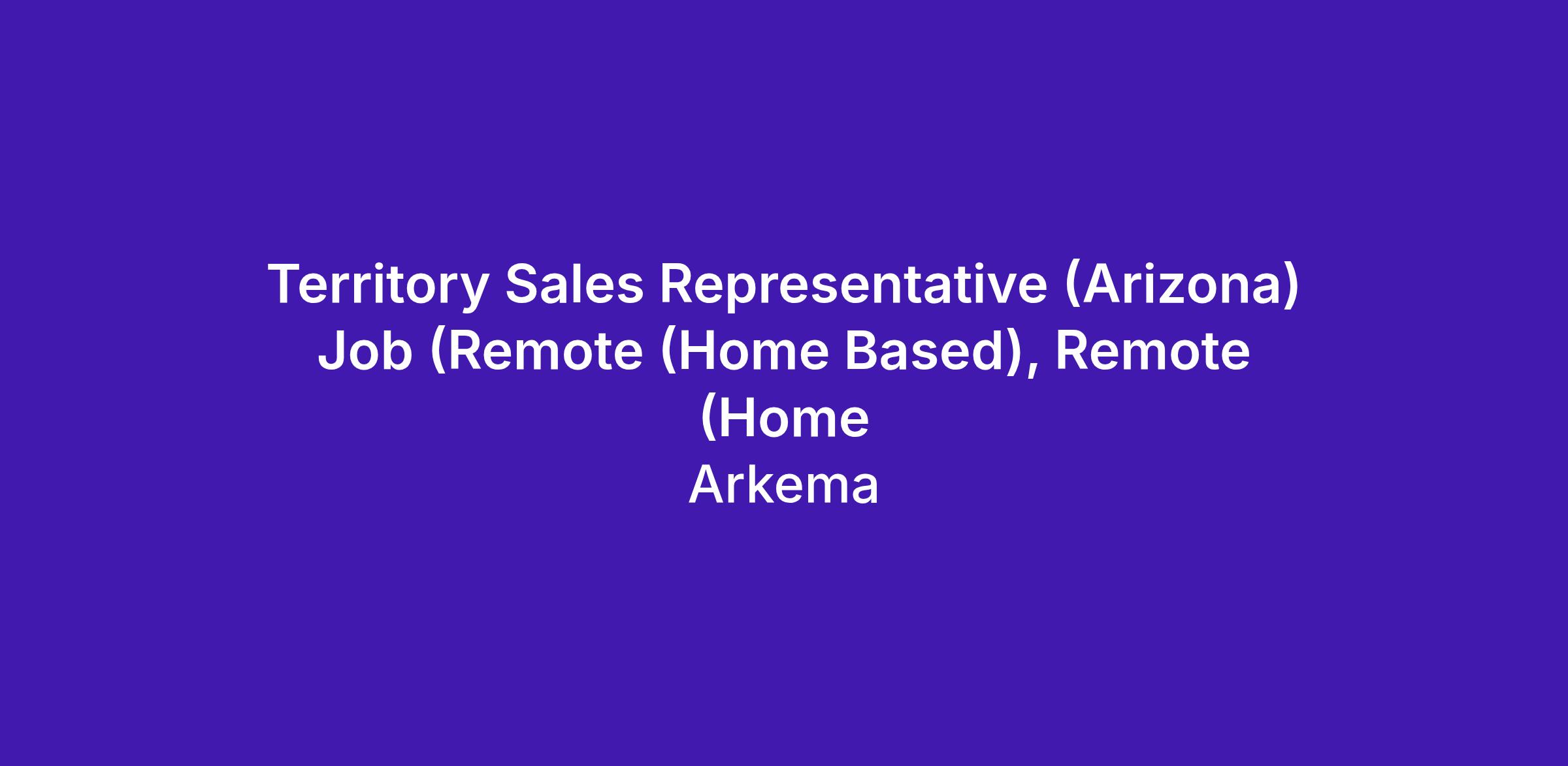 Territory Sales Representative (Arizona) Job (Remote (Home Based), Remote (Home

Arkema